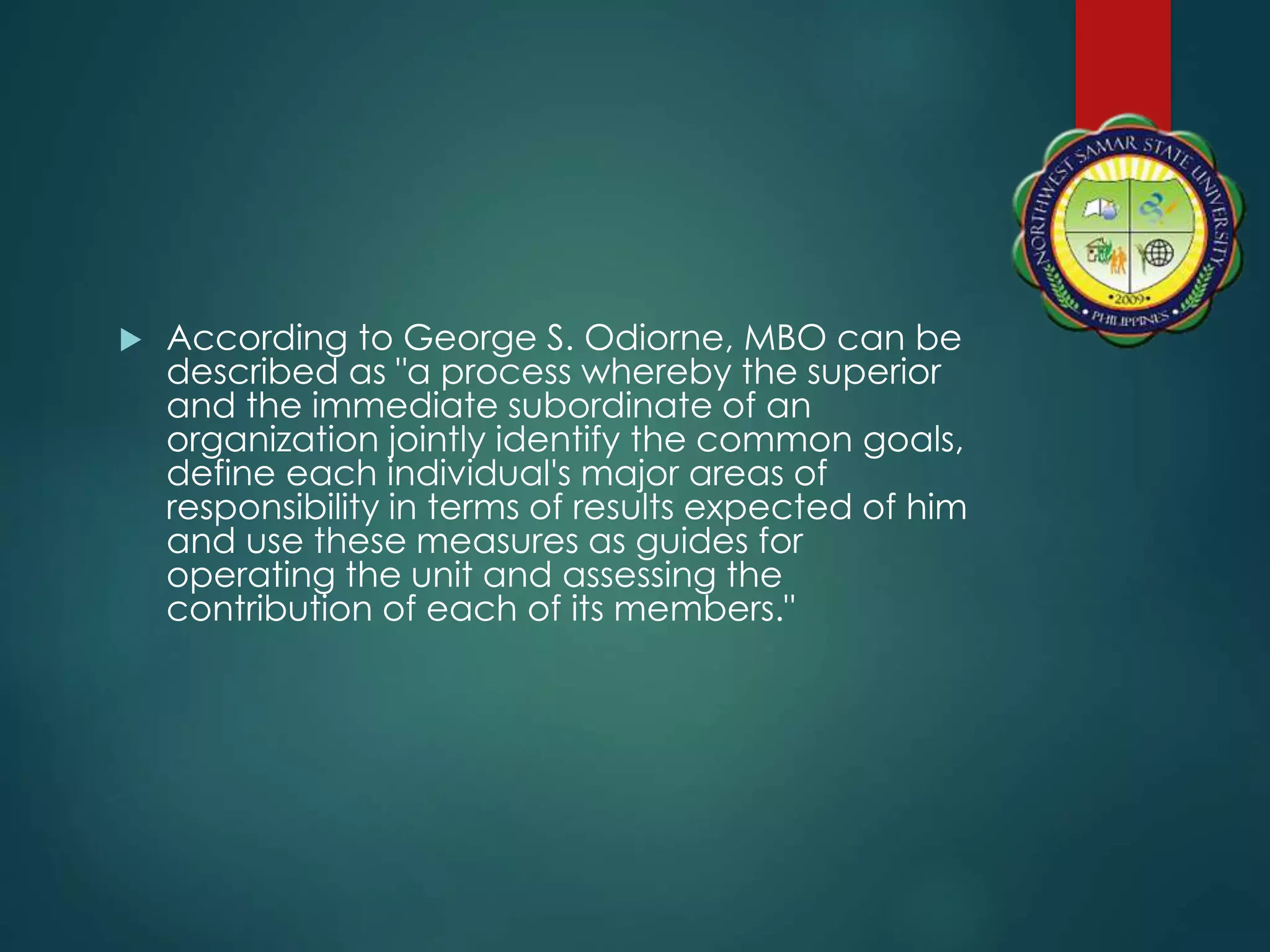 NORTHWEST SAMAR STATE UNIVERSITY
•2009•
• PHILIPPINES •

According to George S. Odiorne, MBO can be described as "a process whereby the superior and the immediate subordinate of an organization jointly identify the common goals, define each individual's major areas of responsibility in terms of results expected of him and use these measures as guides for operating the unit and assessing the contribution of each of its members."